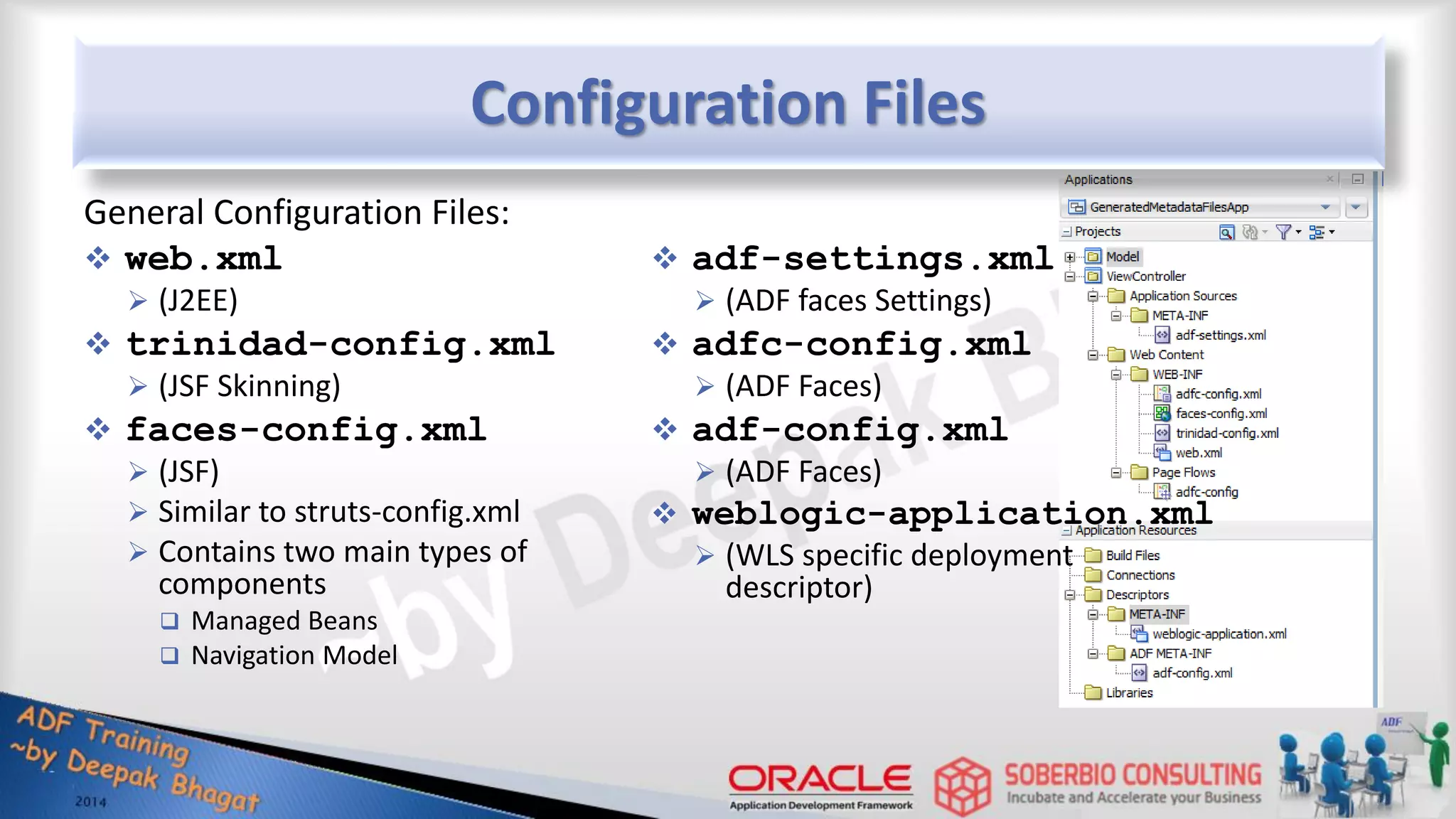 Configuration Files

General Configuration Files:

❖ web.xml
➢ (J2EE)
❖ trinidad-config.xml
➢ (JSF Skinning)
❖ faces-config.xml
➢ (JSF)
➢ Similar to struts-config.xml
➢ Contains two main types of components
❑ Managed Beans
❑ Navigation Model

❖ adf-settings.xml
➢ (ADF faces Settings)
❖ adfc-config.xml
➢ (ADF Faces)
❖ adf-config.xml
➢ (ADF Faces)
❖ weblogic-application.xml
➢ (WLS specific deployment descriptor)

Applications
GeneratedMetadataFilesApp
Projects
Model
ViewController
Application Sources
META-INF
adf-settings.xml
Web Content
WEB-INF
adfc-config.xml
faces-config.xml
trinidad-config.xml
web.xml
Page Flows
adfc-config
Application Resources
Build Files
Connections
Descriptors
META-INF
weblogic-application.xml
ADF META-INF
adf-config.xml
Libraries

~by Deepak B

ADF Training ~by Deepak Bhagat 2014

ORACLE
Application Development Framework

SOBERBIO CONSULTING
Incubate and Accelerate your Business

ADF